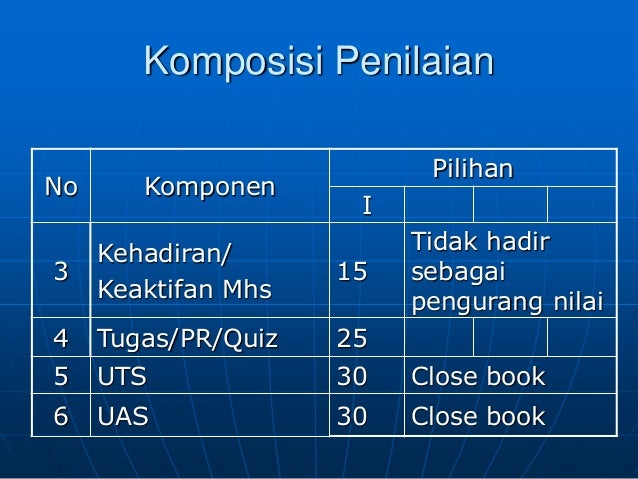 Komposisi Penilaian

| No | Komponen | Pilihan | | | |
|---|---|---|---|---|---|
| | | I | | | |
| 3 | Kehadiran/ Keaktifan Mhs | 15 | Tidak hadir sebagai pengurang nilai | | |
| 4 | Tugas/PR/Quiz | 25 | | | |
| 5 | UTS | 30 | Close book | | |
| 6 | UAS | 30 | Close book | | |